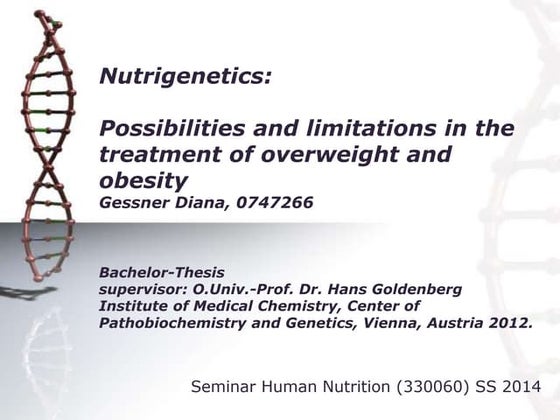 Nutrigenetics:

Possibilities and limitations in the treatment of overweight and obesity
Gessner Diana, 0747266

Bachelor-Thesis
supervisor: O.Univ.-Prof. Dr. Hans Goldenberg
Institute of Medical Chemistry, Center of Pathobiochemistry and Genetics, Vienna, Austria 2012.

Seminar Human Nutrition (330060) SS 2014